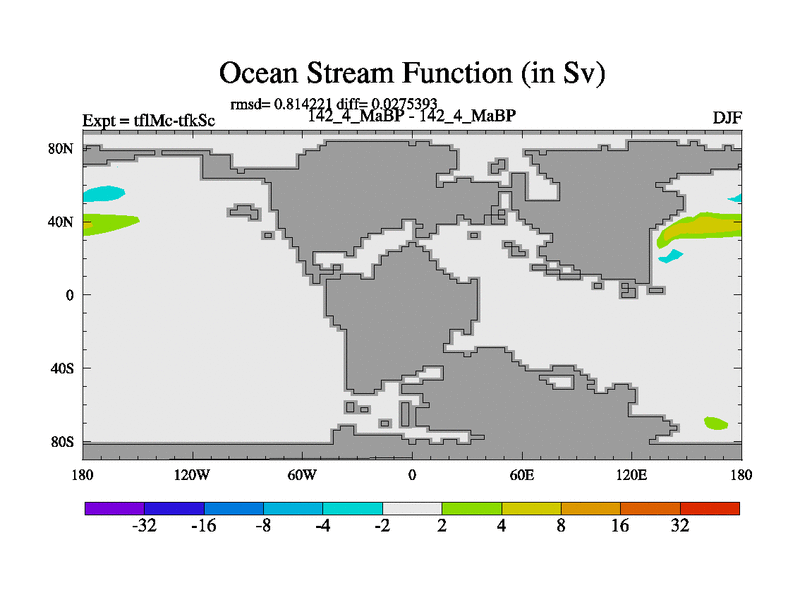 Ocean Stream Function (in Sv)

rmsd= 0.814221 diff= 0.0275393

Expt = tflMc-tfkSc

142_4_MaBP - 142_4_MaBP

DJF

80N
40N
0
40S
80S

180
120W
60W
0
60E
120E
180

-32
-16
-8
-4
-2
2
4
8
16
32